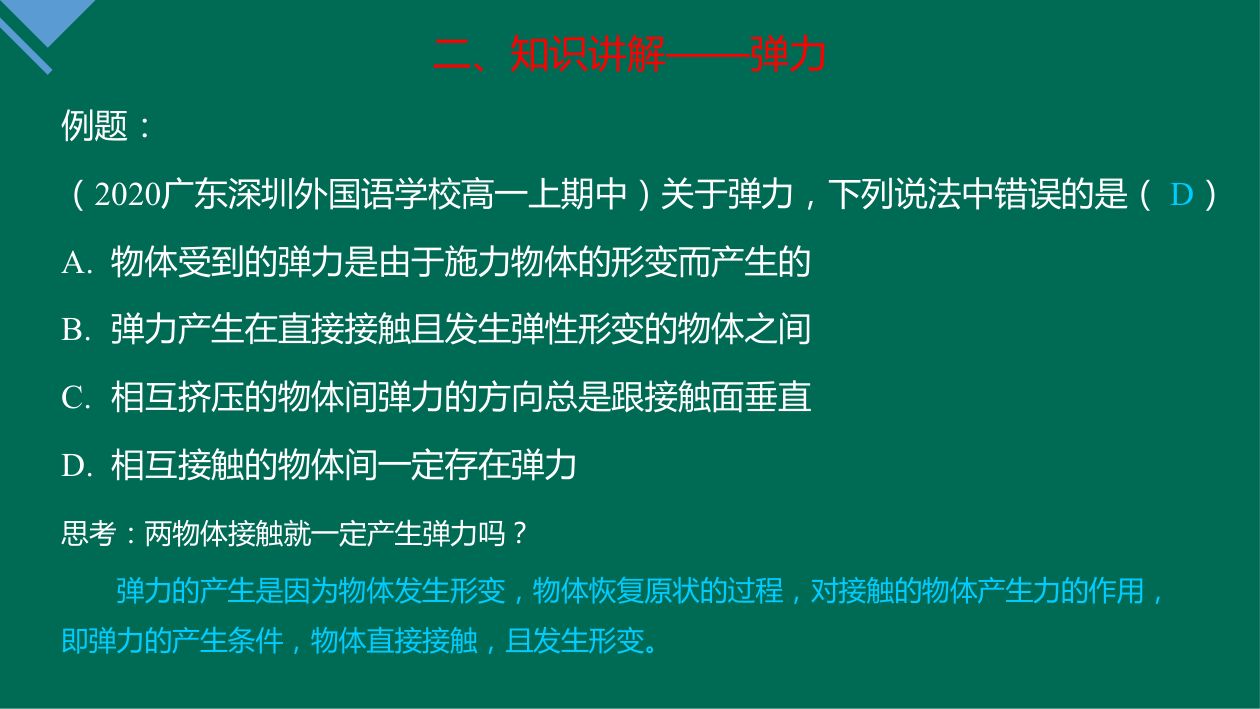 二、知识讲解——弹力

例题：

（2020广东深圳外国语学校高一上期中）关于弹力，下列说法中错误的是（ D ）

A. 物体受到的弹力是由于施力物体的形变而产生的

B. 弹力产生在直接接触且发生弹性形变的物体之间

C. 相互挤压的物体间弹力的方向总是跟接触面垂直

D. 相互接触的物体间一定存在弹力

思考：两物体接触就一定产生弹力吗？

弹力的产生是因为物体发生形变，物体恢复原状的过程，对接触的物体产生力的作用，即弹力的产生条件，物体直接接触，且发生形变。